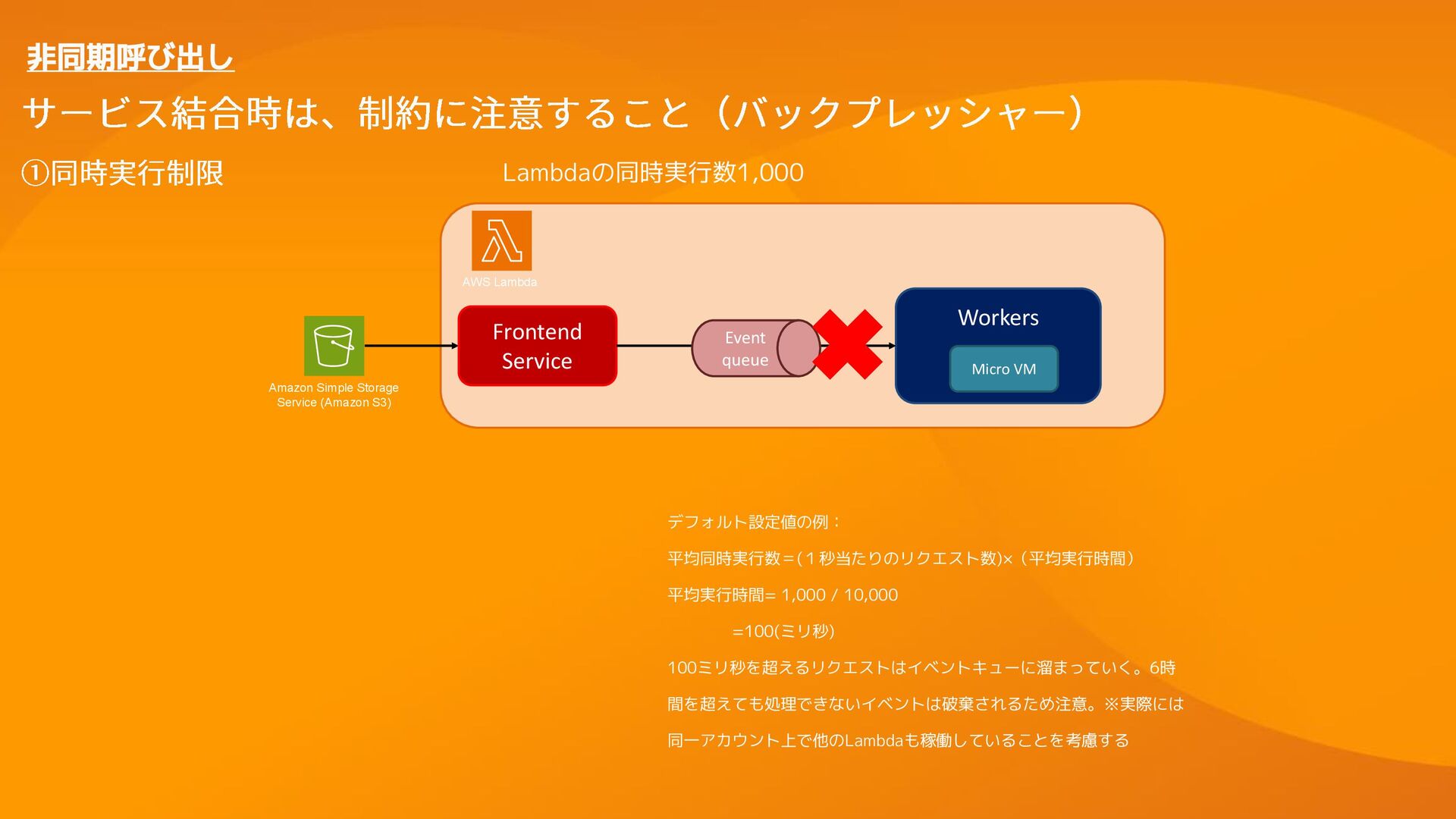 非同期呼び出し

サービス結合時は、制約に注意すること（バックプレッシャー）

①同時実行制限

Lambdaの同時実行数1,000

AWS Lambda

Amazon Simple Storage Service (Amazon S3)

Frontend Service

Event queue

Workers

Micro VM

デフォルト設定値の例：

平均同時実行数＝(１秒当たりのリクエスト数)×（平均実行時間）

平均実行時間= 1,000 / 10,000

=100(ミリ秒)

100ミリ秒を超えるリクエストはイベントキューに溜まっていく。6時間を超えても処理できないイベントは破棄されるため注意。※実際には同一アカウント上で他のLambdaも稼働していることを考慮する